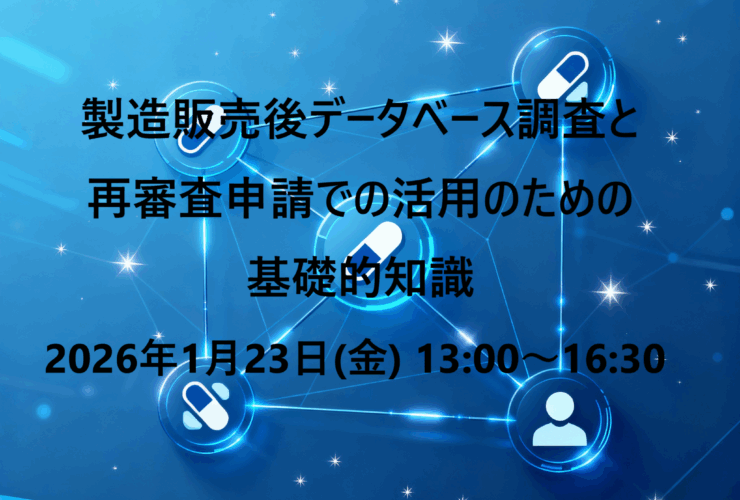 製造販売後データベース調査と
再審査申請での活用のための
基礎的知識

2026年1月23日(金) 13:00～16:30